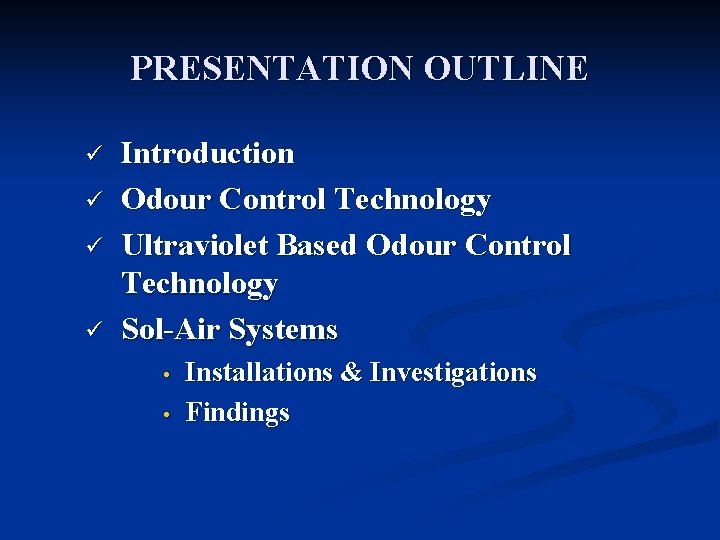 PRESENTATION OUTLINE

✓ Introduction
✓ Odour Control Technology
✓ Ultraviolet Based Odour Control Technology
✓ Sol-Air Systems
• Installations & Investigations
• Findings